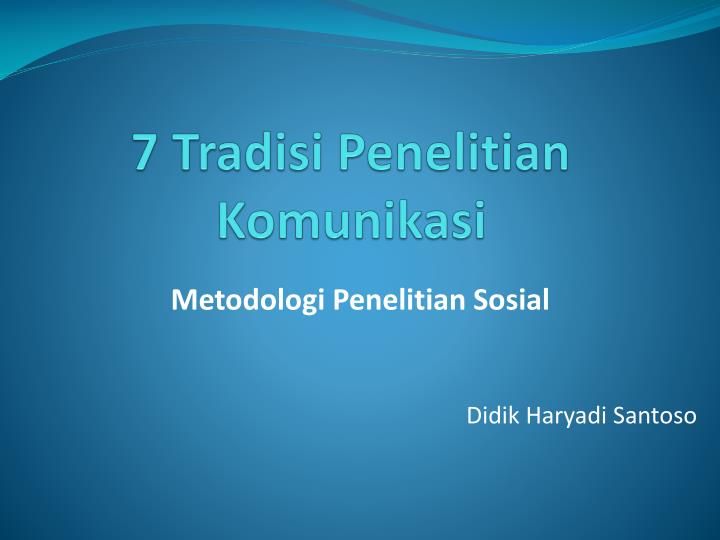 7 Tradisi Penelitian Komunikasi

Metodologi Penelitian Sosial

Didik Haryadi Santoso